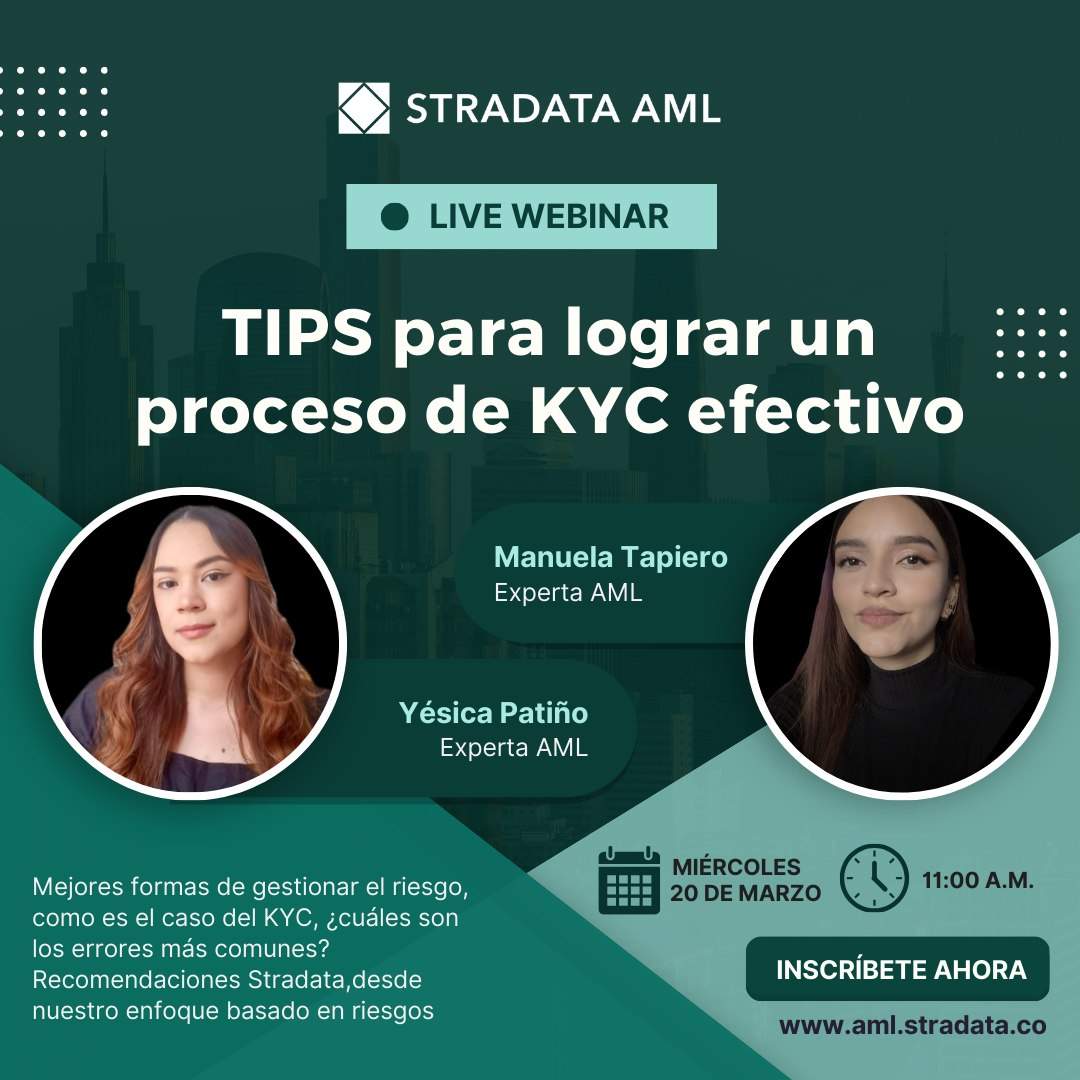 STRADATA AML

LIVE WEBINAR

TIPS para lograr un proceso de KYC efectivo

Manuela Tapiero
Experta AML

Yésica Patiño
Experta AML

Mejores formas de gestionar el riesgo, como es el caso del KYC, ¿cuáles son los errores más comunes? Recomendaciones Stradata,desde nuestro enfoque basado en riesgos

MIÉRCOLES 20 DE MARZO

11:00 A.M.

INSCRÍBETE AHORA

www.aml.stradata.co